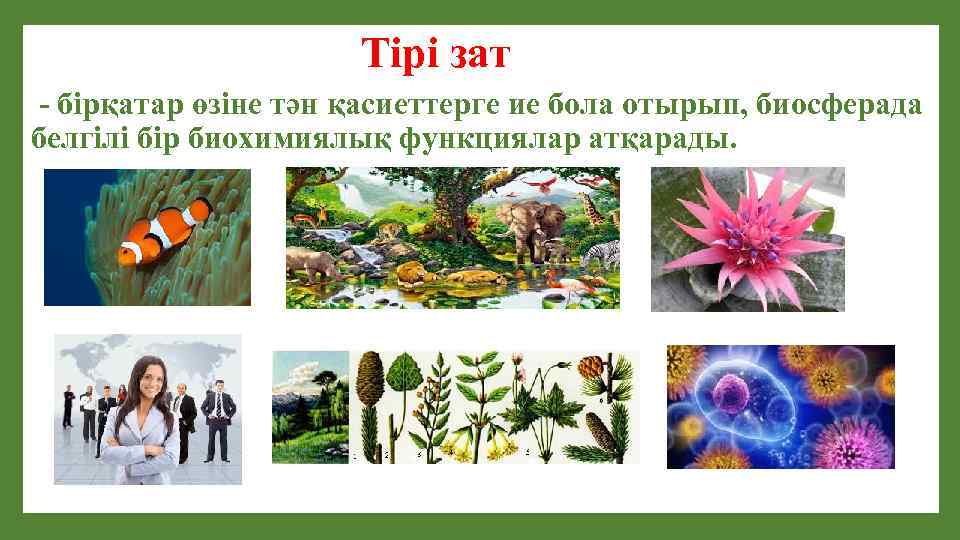 Тірі зат

- бірқатар өзіне тән қасиеттерге ие бола отырып, биосферада белгілі бір биохимиялық функциялар атқарады.